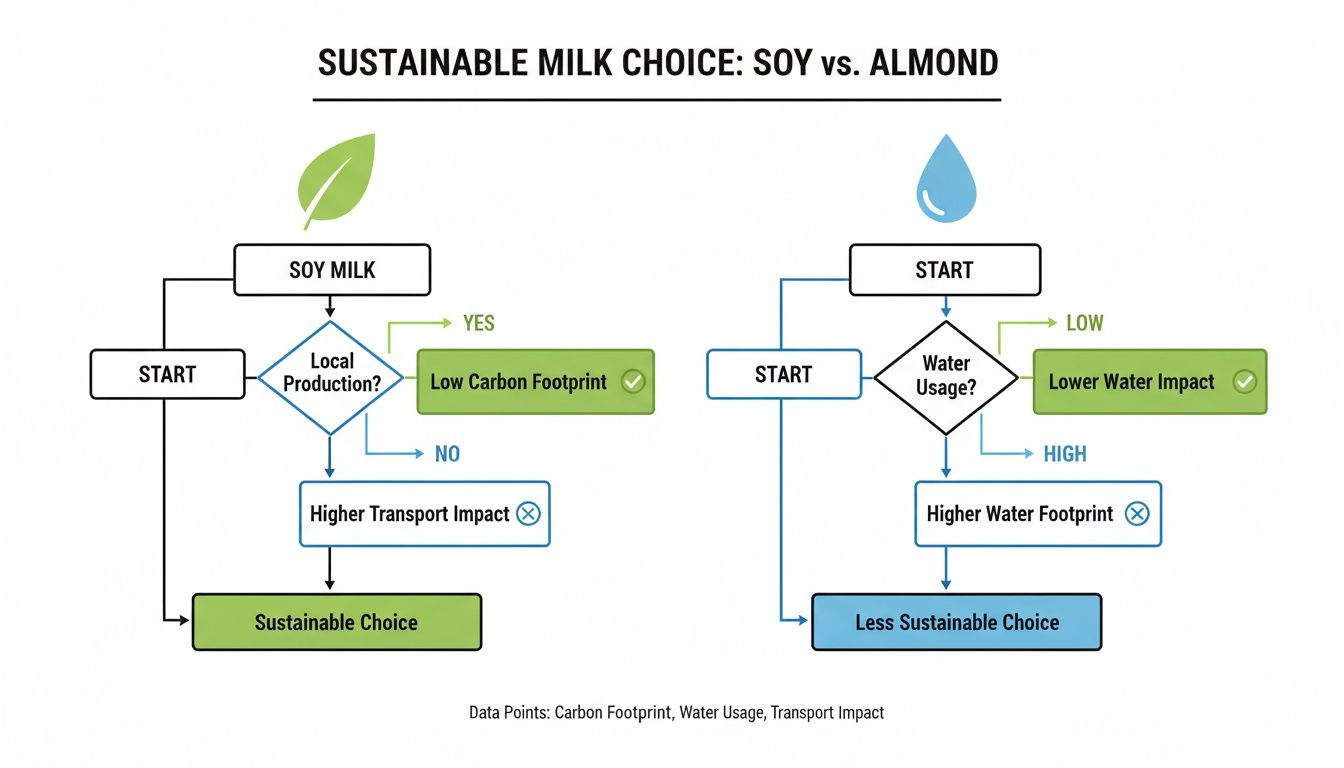 SUSTAINABLE MILK CHOICE: SOY vs. ALMOND

SOY MILK

START

Local Production?

YES

Low Carbon Footprint

NO

Higher Transport Impact

Sustainable Choice

START

START

Water Usage?

LOW

Lower Water Impact

HIGH

Higher Water Footprint

Less Sustainable Choice

Data Points: Carbon Footprint, Water Usage, Transport Impact